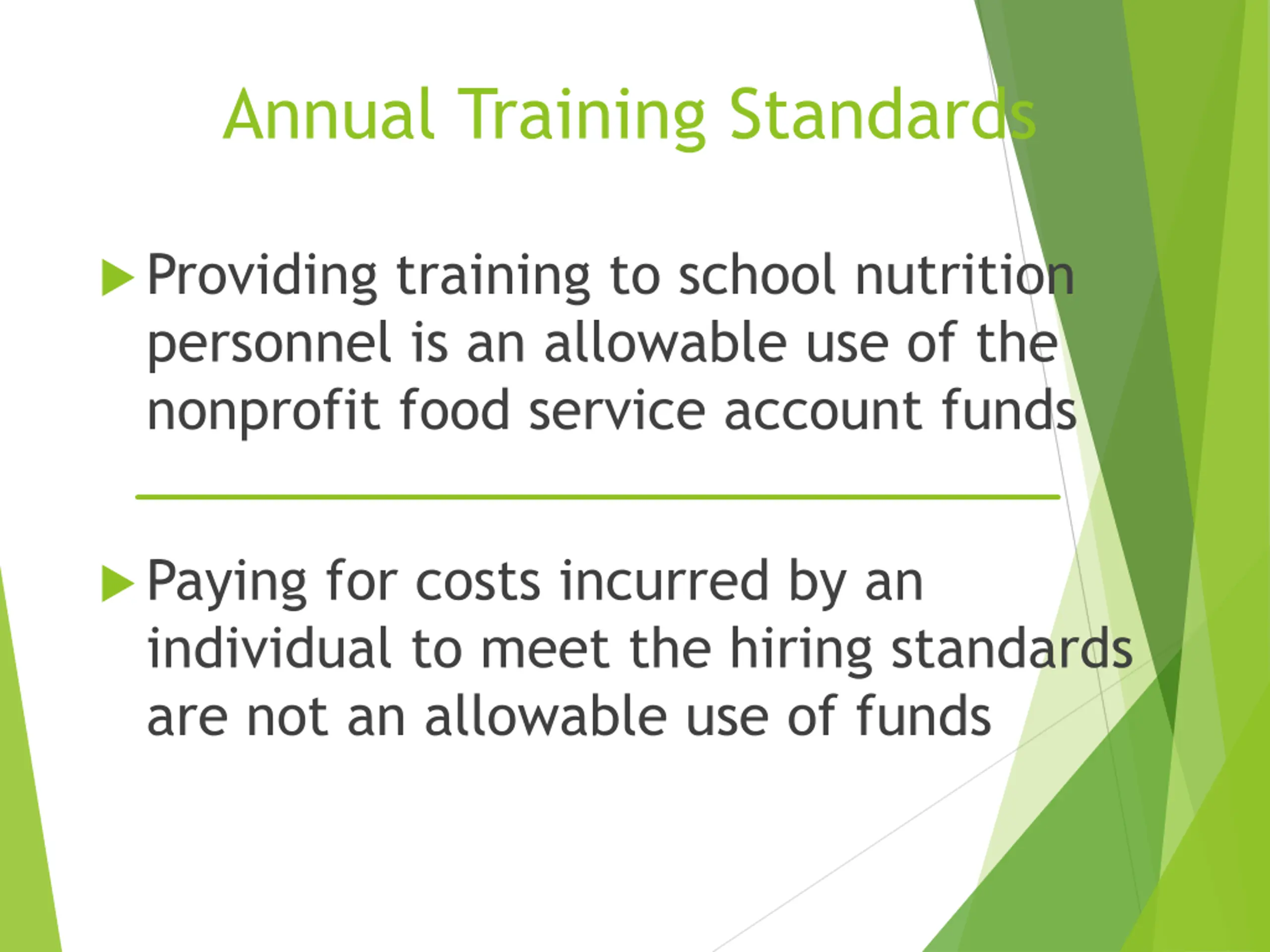 Annual Training Standards

Providing training to school nutrition personnel is an allowable use of the nonprofit food service account funds

Paying for costs incurred by an individual to meet the hiring standards are not an allowable use of funds